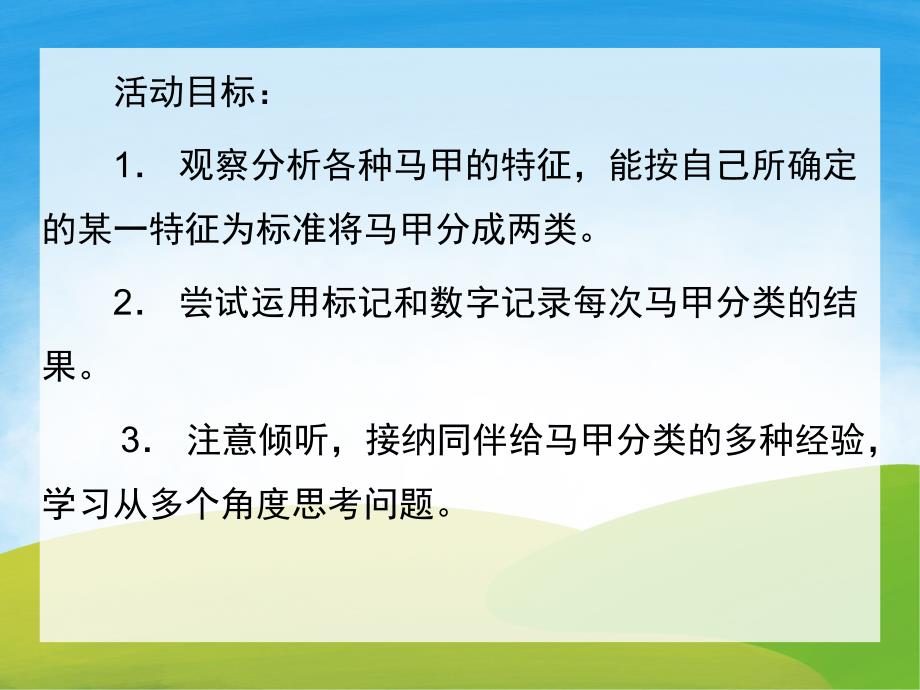 活动目标：

1． 观察分析各种马甲的特征，能按自己所确定的某一特征为标准将马甲分成两类。

2． 尝试运用标记和数字记录每次马甲分类的结果。

3． 注意倾听，接纳同伴给马甲分类的多种经验，学习从多个角度思考问题。